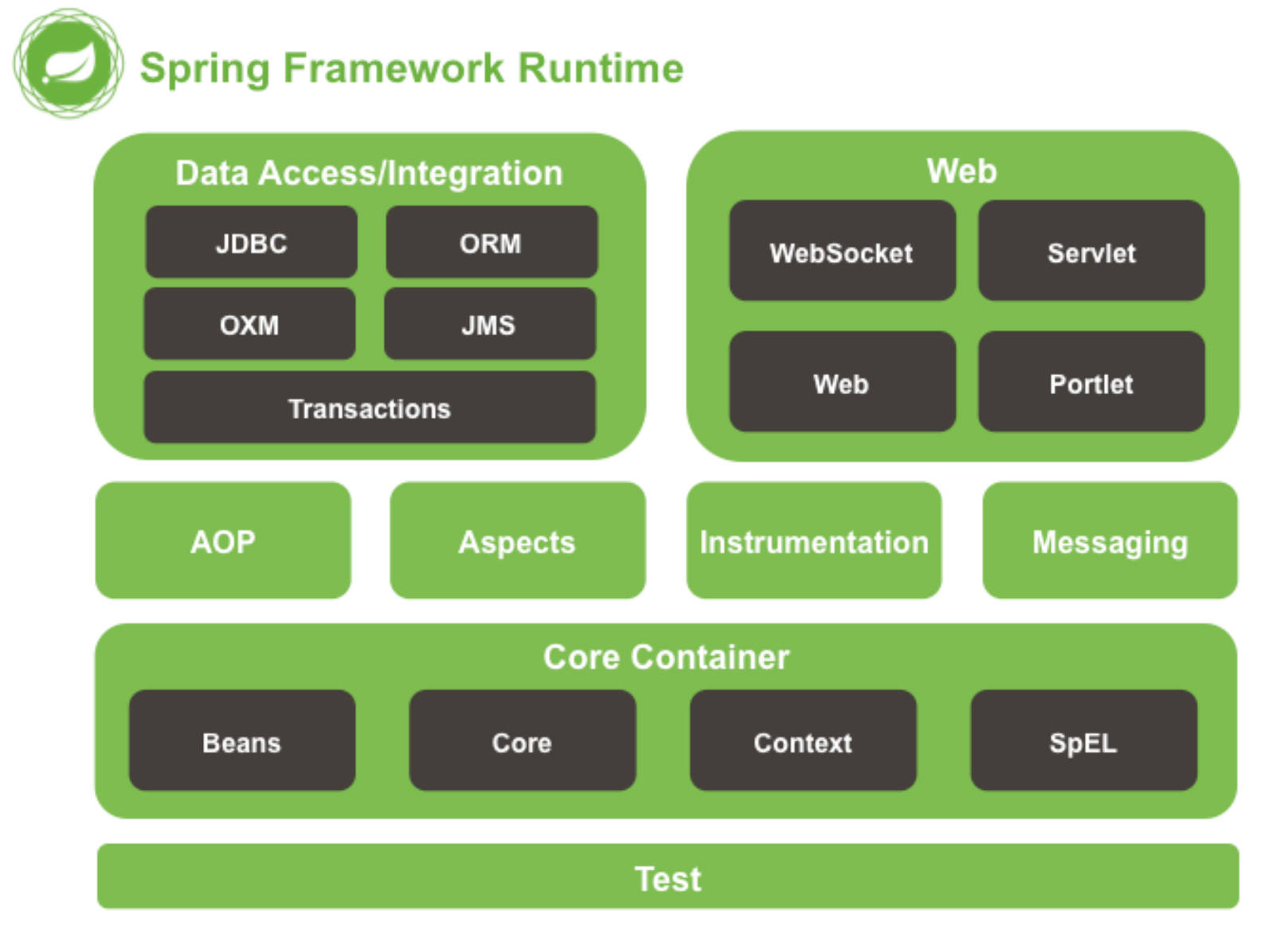 Spring Framework Runtime

Data Access/Integration

JDBC

ORM

OXM

JMS

Transactions

Web

WebSocket

Servlet

Web

Portlet

AOP

Aspects

Instrumentation

Messaging

Core Container

Beans

Core

Context

SpEL

Test